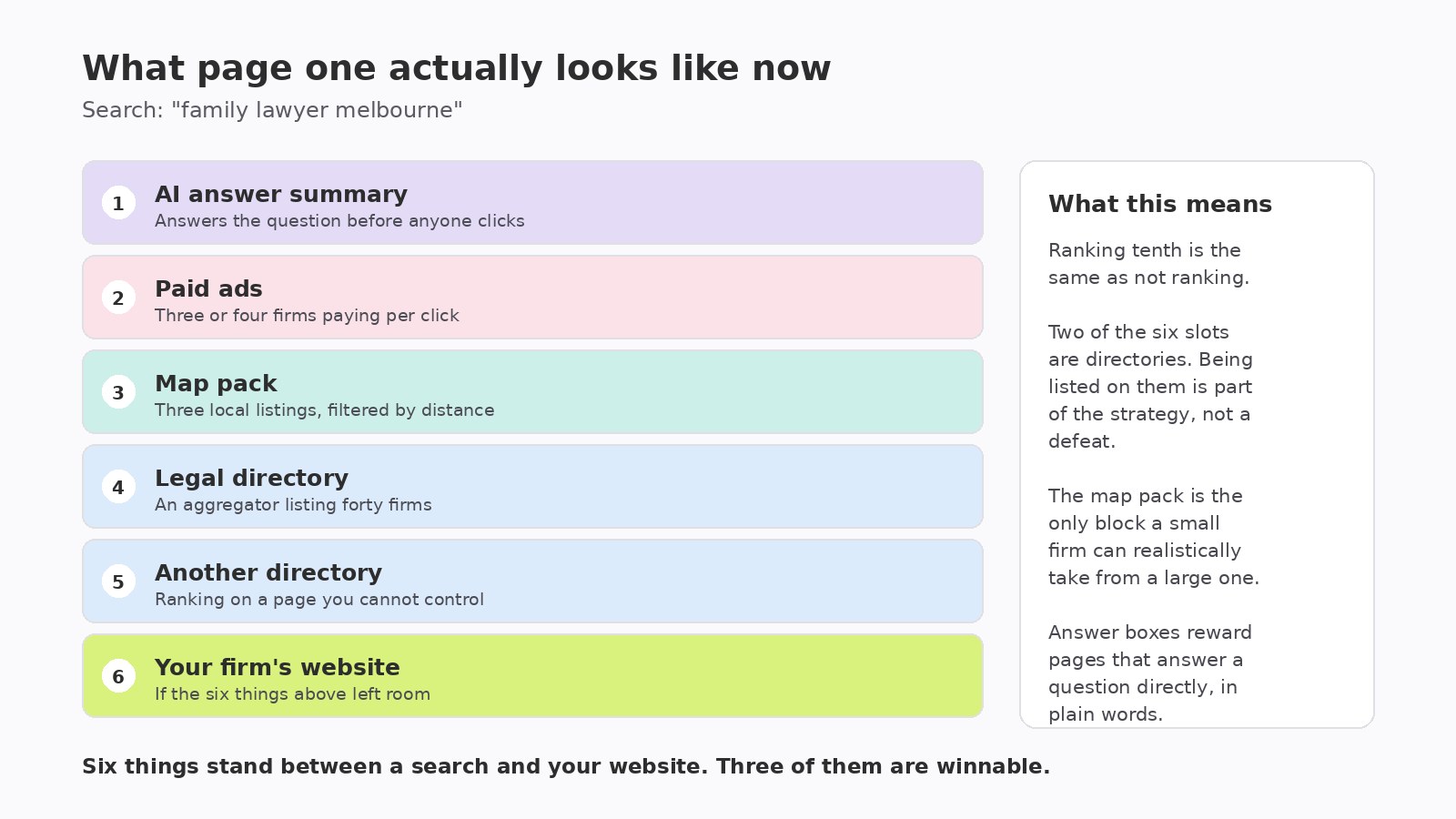 What page one actually looks like now

Search: "family lawyer melbourne"

1 AI answer summary
Answers the question before anyone clicks

2 Paid ads
Three or four firms paying per click

3 Map pack
Three local listings, filtered by distance

4 Legal directory
An aggregator listing forty firms

5 Another directory
Ranking on a page you cannot control

6 Your firm's website
If the six things above left room

What this means

Ranking tenth is the same as not ranking.

Two of the six slots are directories. Being listed on them is part of the strategy, not a defeat.

The map pack is the only block a small firm can realistically take from a large one.

Answer boxes reward pages that answer a question directly, in plain words.

Six things stand between a search and your website. Three of them are winnable.